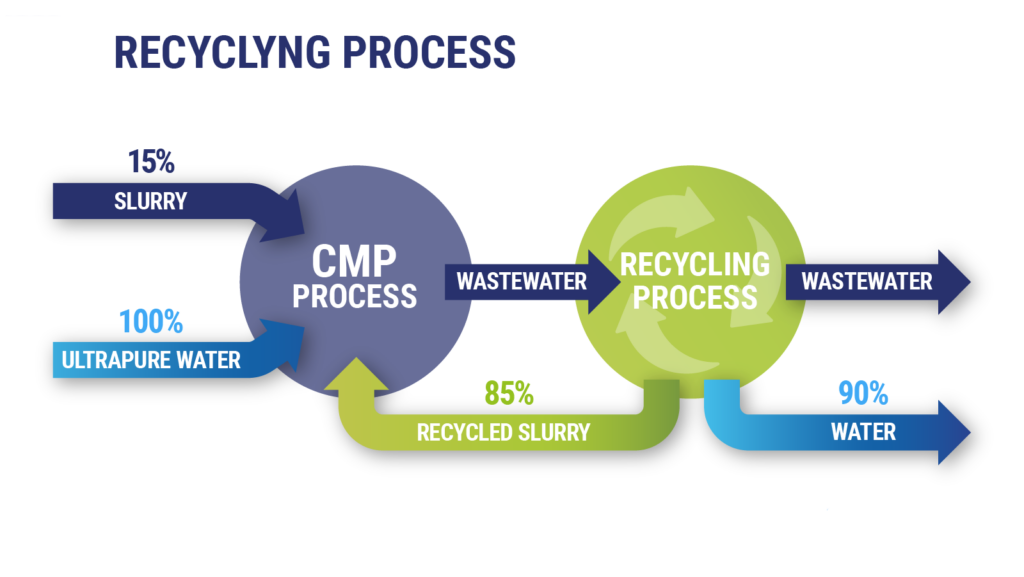 RECYCLYNG PROCESS

15%

SLURRY

100%

ULTRAPURE WATER

CMP PROCESS

WASTEWATER

RECYCLING PROCESS

WASTEWATER

85%

RECYCLED SLURRY

90%

WATER